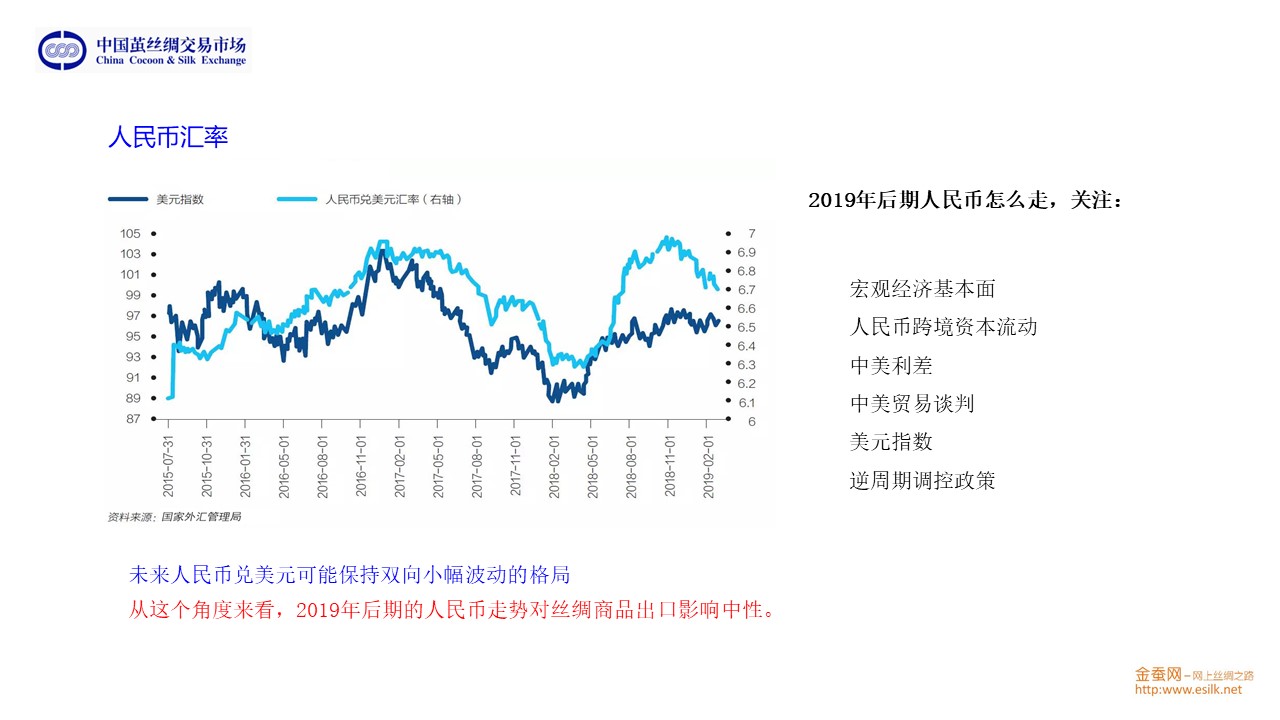 中国茧丝绸交易市场
China Cocoon & Silk Exchange

人民币汇率

美元指数　人民币兑美元汇率（右轴）

105
103
101
99
97
95
93
91
89
87

7
6.9
6.8
6.7
6.6
6.5
6.4
6.3
6.2
6.1
6

2015-07-31
2015-10-31
2016-01-31
2016-05-01
2016-08-01
2016-11-01
2017-02-01
2017-05-01
2017-08-01
2017-11-01
2018-02-01
2018-05-01
2018-08-01
2018-11-01
2019-02-01

资料来源：国家外汇管理局

2019年后期人民币怎么走，关注：

宏观经济基本面
人民币跨境资本流动
中美利差
中美贸易谈判
美元指数
逆周期调控政策

未来人民币兑美元可能保持双向小幅波动的格局
从这个角度来看，2019年后期的人民币走势对丝绸商品出口影响中性。

金蚕网－网上丝绸之路
http:www.esilk.net